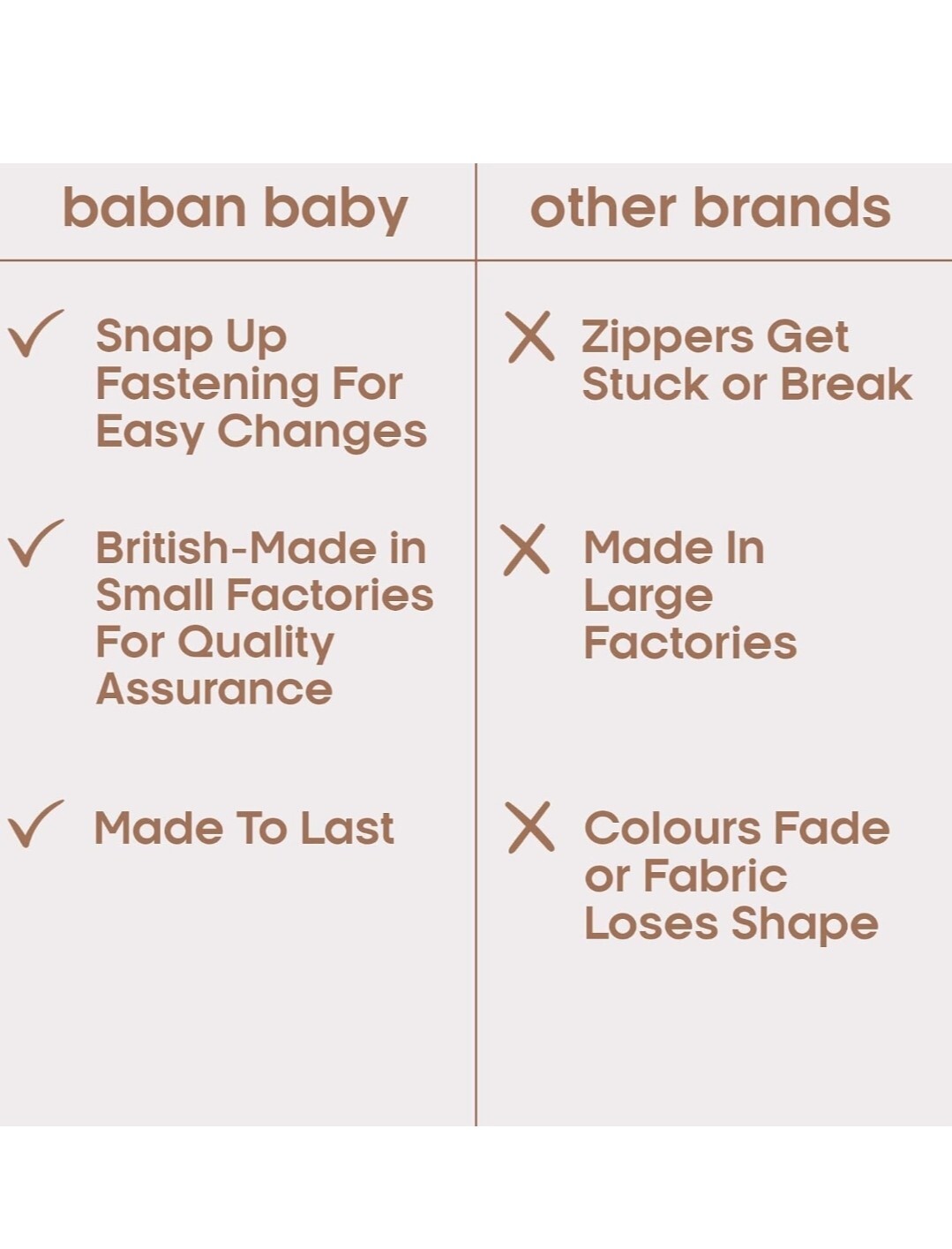 | baban baby | other brands |
|---|---|
| ✓ Snap Up Fastening For Easy Changes | X Zippers Get Stuck or Break |
| ✓ British-Made in Small Factories For Quality Assurance | X Made In Large Factories |
| ✓ Made To Last | X Colours Fade or Fabric Loses Shape |